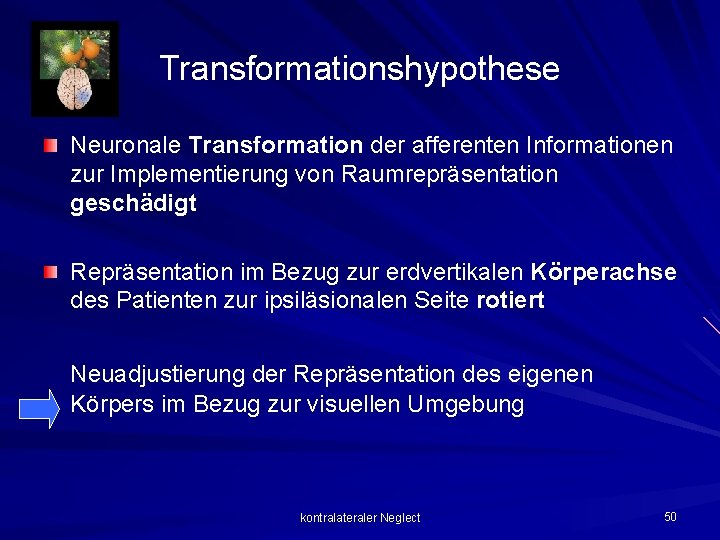 Transformationshypothese

Neuronale Transformation der afferenten Informationen zur Implementierung von Raumrepräsentation geschädigt

Repräsentation im Bezug zur erdvertikalen Körperachse des Patienten zur ipsiläsionalen Seite rotiert

Neuadjustierung der Repräsentation des eigenen Körpers im Bezug zur visuellen Umgebung

kontralateraler Neglect

50